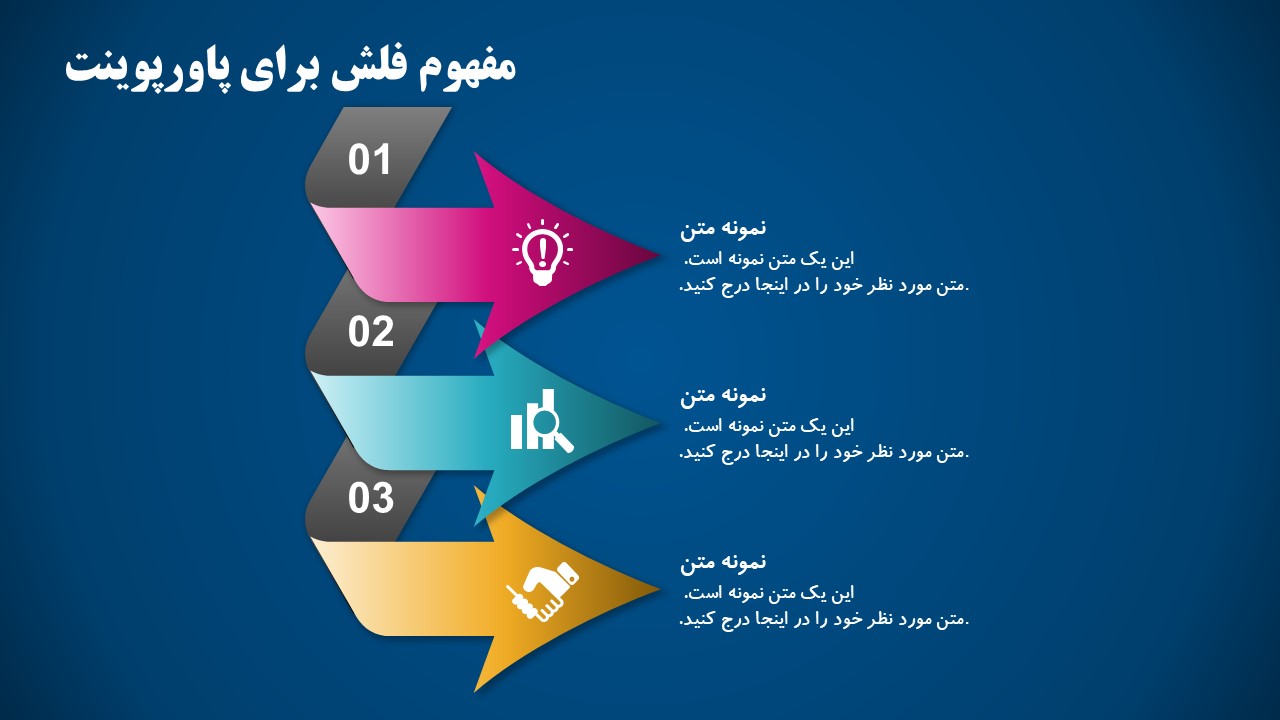 مفهوم فلش برای پاورپوینت

01

نمونه متن
این یک متن نمونه است.
متن مورد نظر خود را در اینجا درج کنید.

02

نمونه متن
این یک متن نمونه است.
متن مورد نظر خود را در اینجا درج کنید.

03

نمونه متن
این یک متن نمونه است.
متن مورد نظر خود را در اینجا درج کنید.